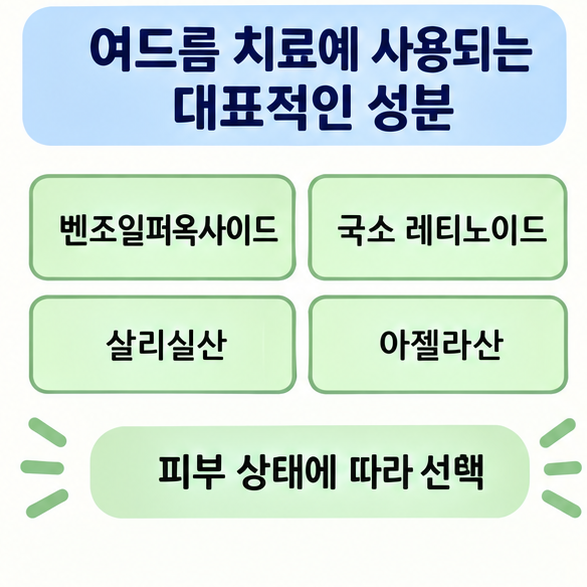 여드름 치료에 사용되는 대표적인 성분

벤조일퍼옥사이드

국소 레티노이드

살리실산

아젤라산

피부 상태에 따라 선택